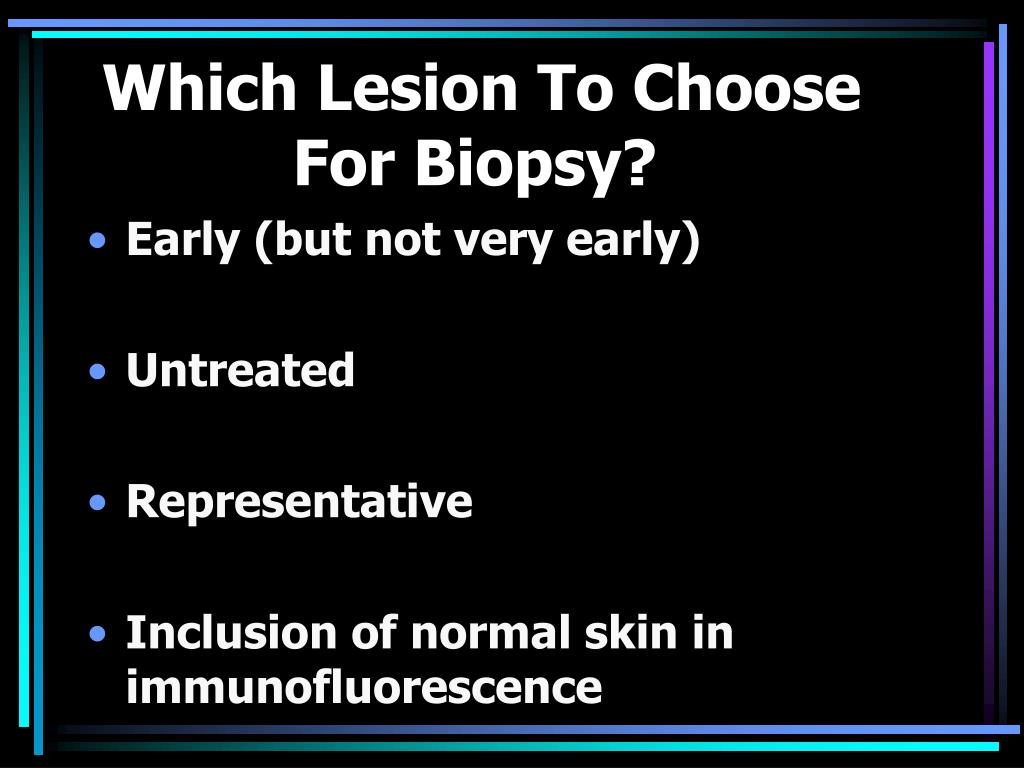 Which Lesion To Choose For Biopsy?

• Early (but not very early)

• Untreated

• Representative

• Inclusion of normal skin in immunofluorescence